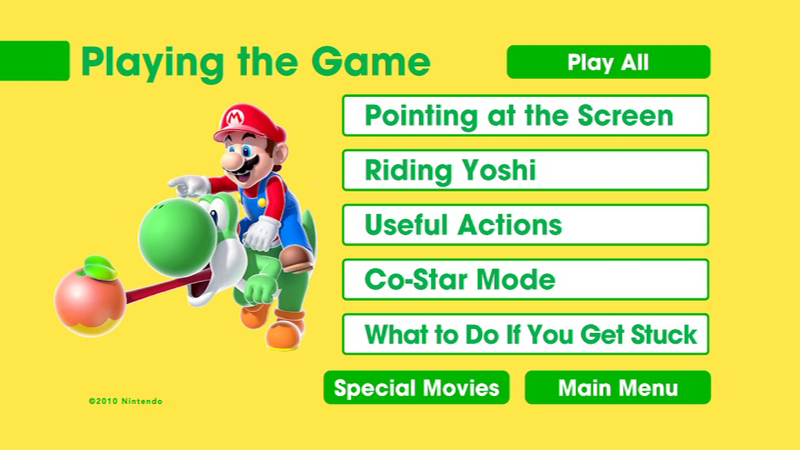 Playing the Game

Play All

Pointing at the Screen

Riding Yoshi

Useful Actions

Co-Star Mode

What to Do If You Get Stuck

Special Movies

Main Menu

©2010 Nintendo